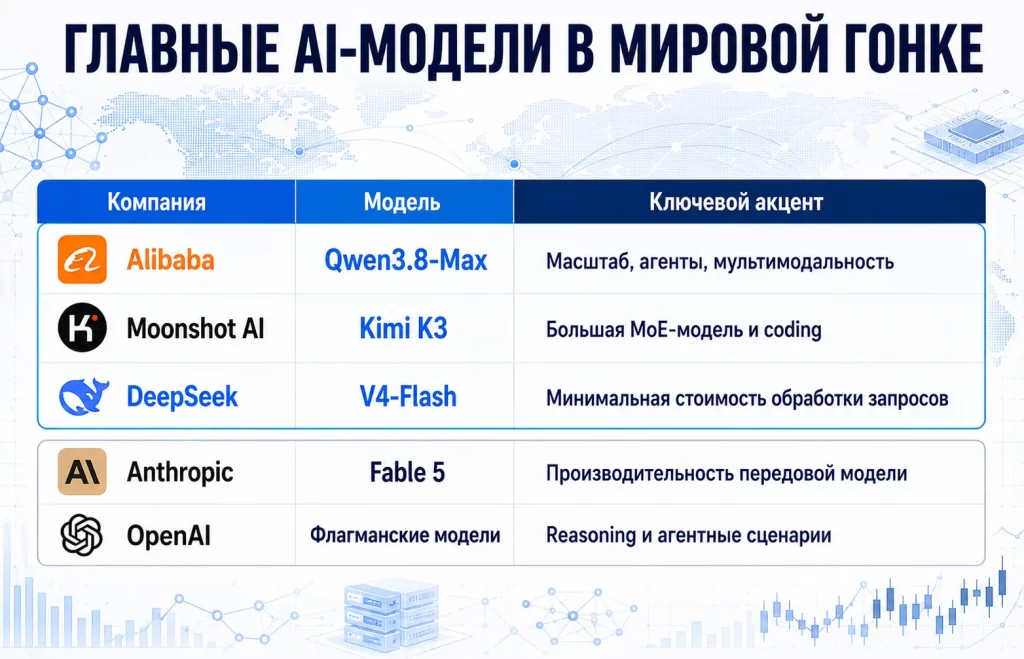 ГЛАВНЫЕ AI-МОДЕЛИ В МИРОВОЙ ГОНКЕ

| Компания | Модель | Ключевой акцент |
|---|---|---|
| Alibaba | Qwen3.8-Max | Масштаб, агенты, мультимодальность |
| Moonshot AI | Kimi K3 | Большая MoE-модель и coding |
| DeepSeek | V4-Flash | Минимальная стоимость обработки запросов |
| Anthropic | Fable 5 | Производительность передовой модели |
| OpenAI | Флагманские модели | Reasoning и агентные сценарии |